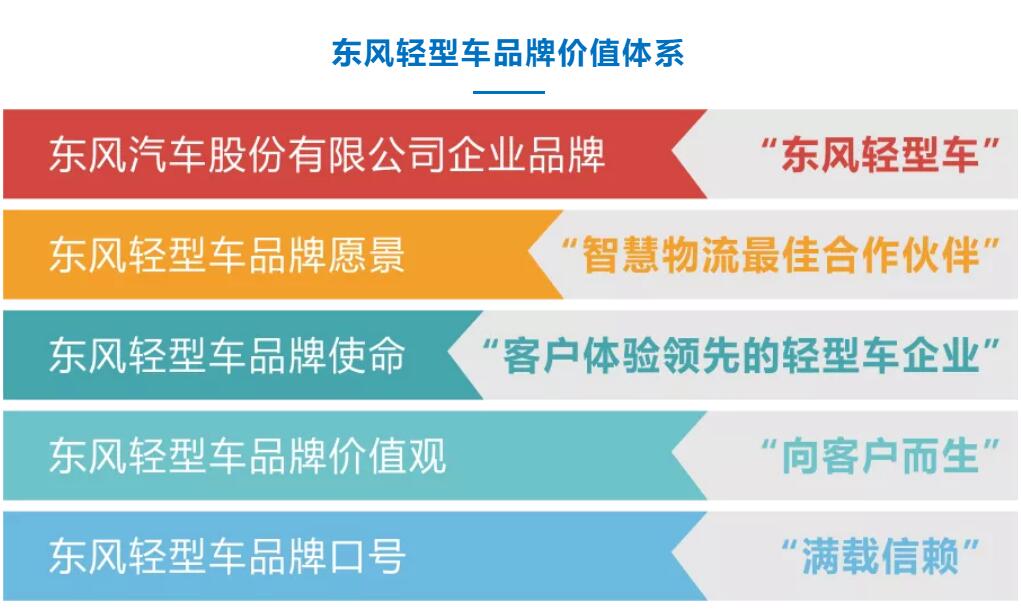 东风轻型车品牌价值体系

东风汽车股份有限公司企业品牌 “东风轻型车”

东风轻型车品牌愿景 “智慧物流最佳合作伙伴”

东风轻型车品牌使命 “客户体验领先的轻型车企业”

东风轻型车品牌价值观 “向客户而生”

东风轻型车品牌口号 “满载信赖”